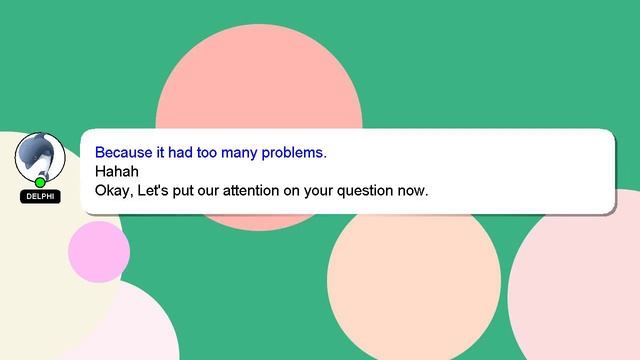 DELPHI

Because it had too many problems.
Hahah
Okay, Let's put our attention on your question now.